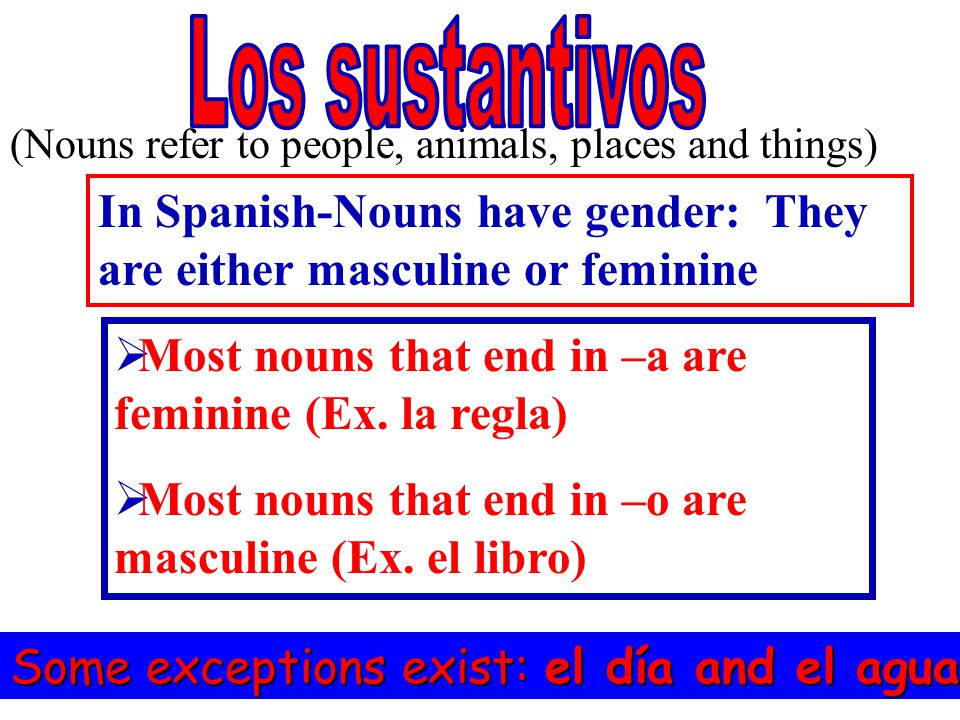 Los sustantivos

(Nouns refer to people, animals, places and things)

In Spanish-Nouns have gender: They are either masculine or feminine

➢Most nouns that end in –a are feminine (Ex. la regla)

➢Most nouns that end in –o are masculine (Ex. el libro)

Some exceptions exist: el día and el agua